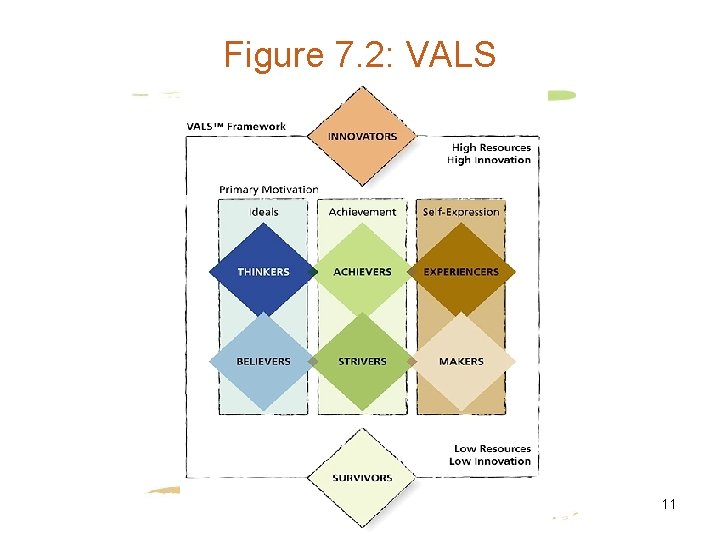 Figure 7.2: VALS

VALS™ Framework

INNOVATORS

High Resources
High Innovation

Primary Motivation

Ideals

Achievement

Self-Expression

THINKERS

ACHIEVERS

EXPERIENCERS

BELIEVERS

STRIVERS

MAKERS

Low Resources
Low Innovation

SURVIVORS

11